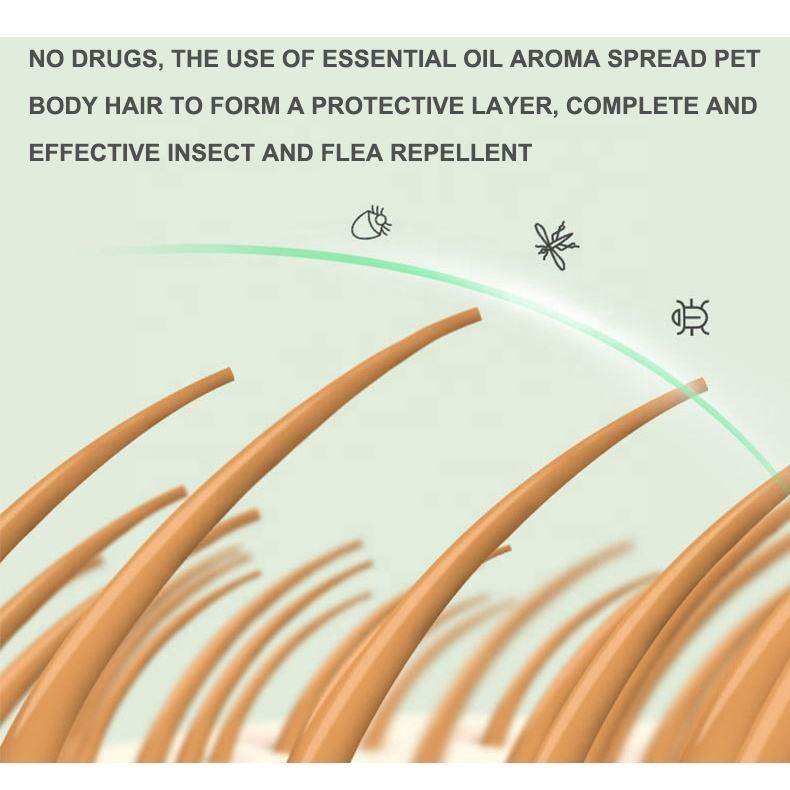 NO DRUGS, THE USE OF ESSENTIAL OIL AROMA SPREAD PET BODY HAIR TO FORM A PROTECTIVE LAYER, COMPLETE AND EFFECTIVE INSECT AND FLEA REPELLENT